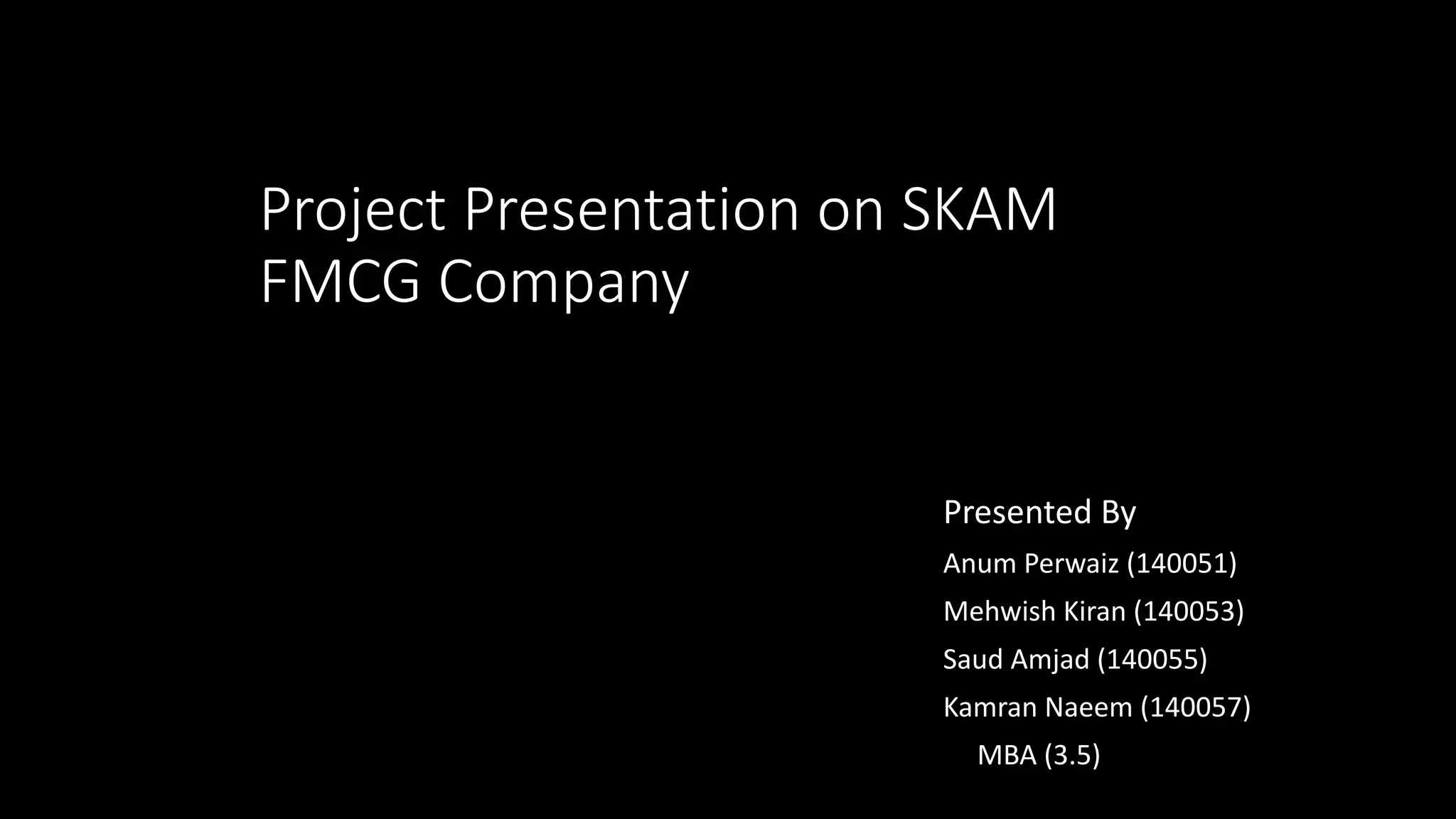 Project Presentation on SKAM FMCG Company

Presented By

Anum Perwaiz (140051)

Mehwish Kiran (140053)

Saud Amjad (140055)

Kamran Naeem (140057)

MBA (3.5)